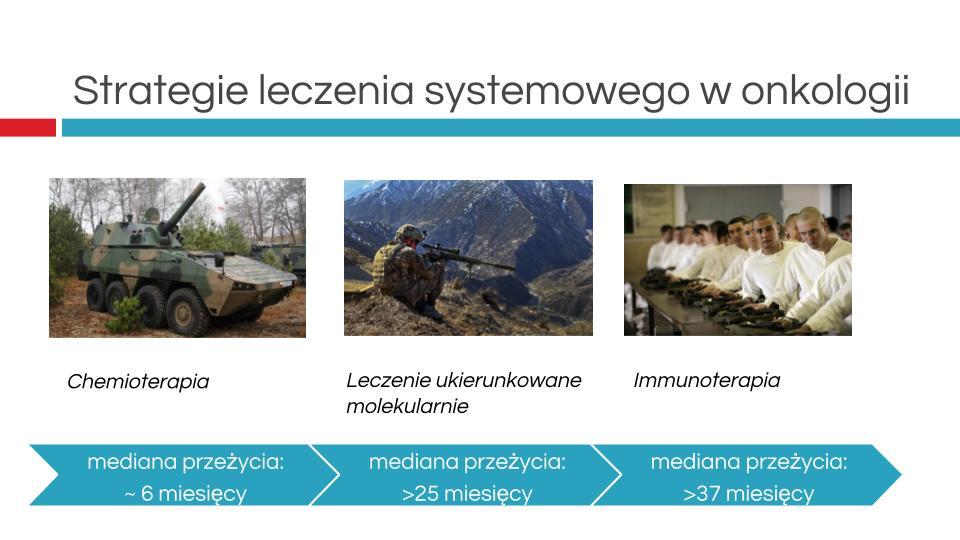 Strategie leczenia systemowego w onkologii

Chemioterapia

Leczenie ukierunkowane molekularnie

Immunoterapia

mediana przeżycia: ~ 6 miesięcy

mediana przeżycia: >25 miesięcy

mediana przeżycia: >37 miesięcy